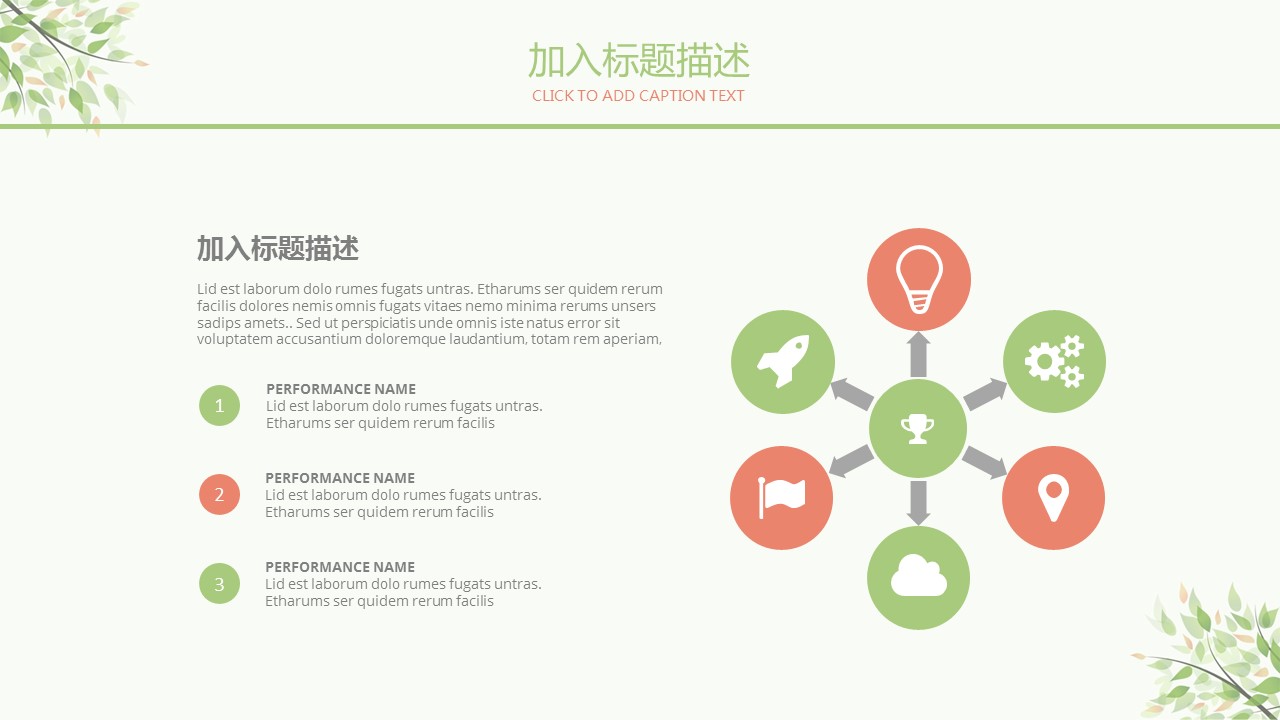 加入标题描述
CLICK TO ADD CAPTION TEXT

加入标题描述

Lid est laborum dolo rumes fugats untras. Etharums ser quidem rerum facilis dolores nemis omnis fugats vitaes nemo minima rerums unsers sadips amets.. Sed ut perspiciatis unde omnis iste natus error sit voluptatem accusantium doloremque laudantium, totam rem aperiam,

1

PERFORMANCE NAME
Lid est laborum dolo rumes fugats untras. Etharums ser quidem rerum facilis

2

PERFORMANCE NAME
Lid est laborum dolo rumes fugats untras. Etharums ser quidem rerum facilis

3

PERFORMANCE NAME
Lid est laborum dolo rumes fugats untras. Etharums ser quidem rerum facilis